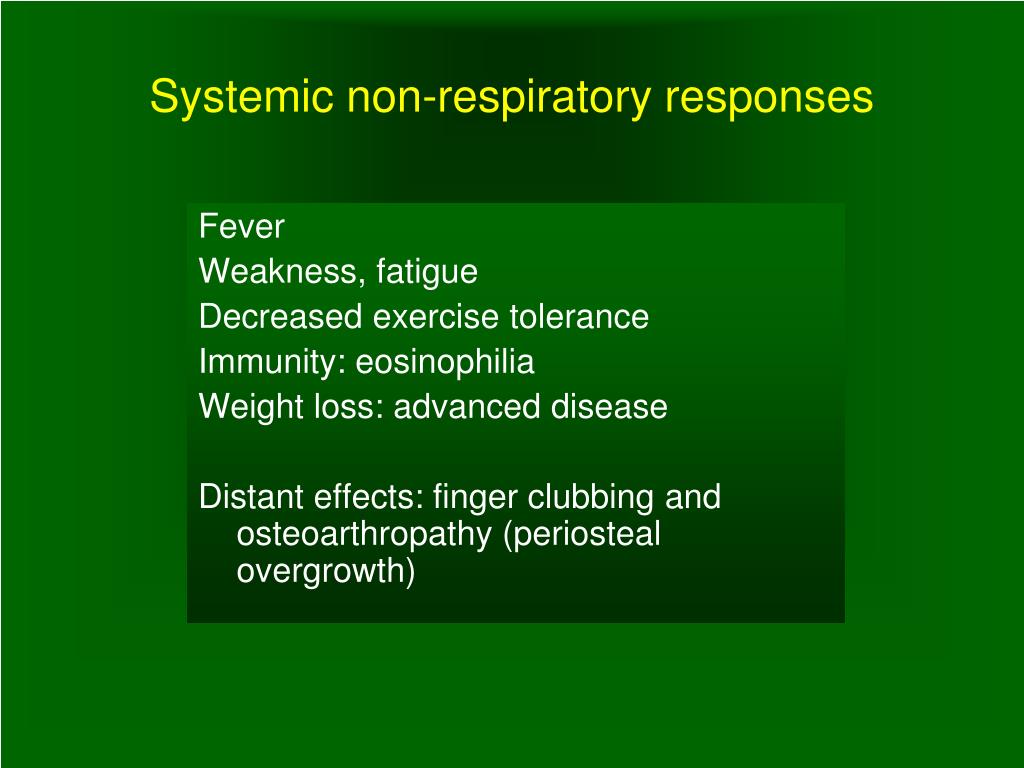 Systemic non-respiratory responses

Fever
Weakness, fatigue
Decreased exercise tolerance
Immunity: eosinophilia
Weight loss: advanced disease

Distant effects: finger clubbing and osteoarthropathy (periosteal overgrowth)